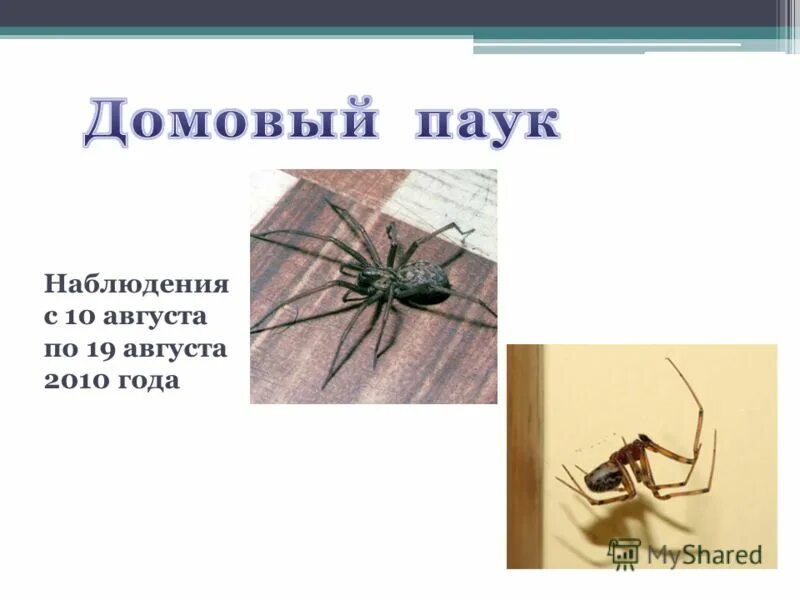 Домовый паук

Наблюдения с 10 августа по 19 августа 2010 года

MyShared